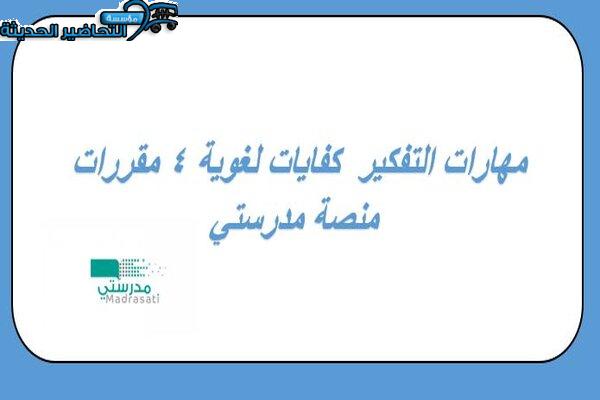 مؤسسة التحاضير الحديثة

مهارات التفكير كفايات لغوية ٤ مقررات منصة مدرستي

مدرستي
Madrasati